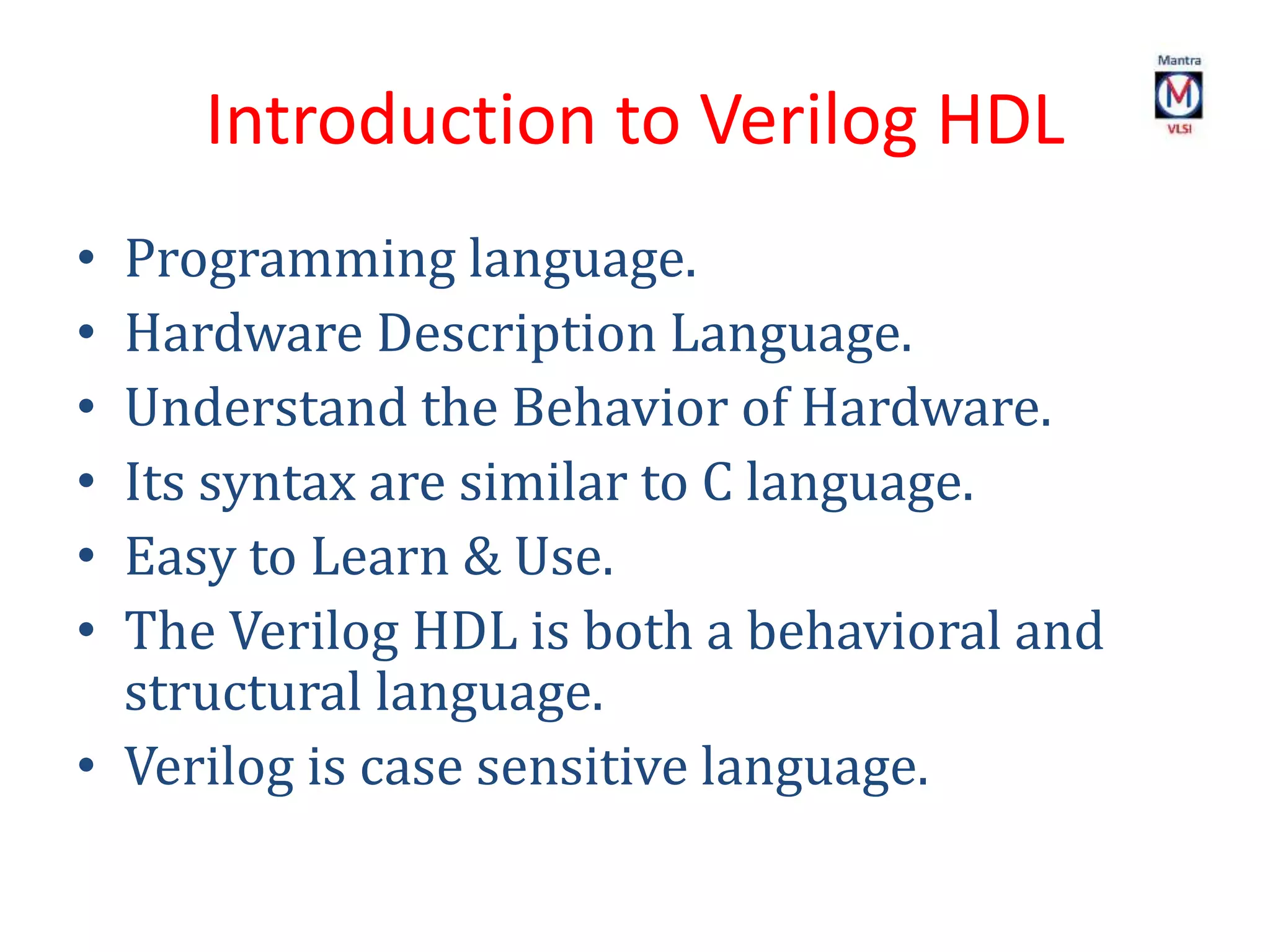 Introduction to Verilog HDL

Mantra
M
VLSI

• Programming language.
• Hardware Description Language.
• Understand the Behavior of Hardware.
• Its syntax are similar to C language.
• Easy to Learn & Use.
• The Verilog HDL is both a behavioral and structural language.
• Verilog is case sensitive language.